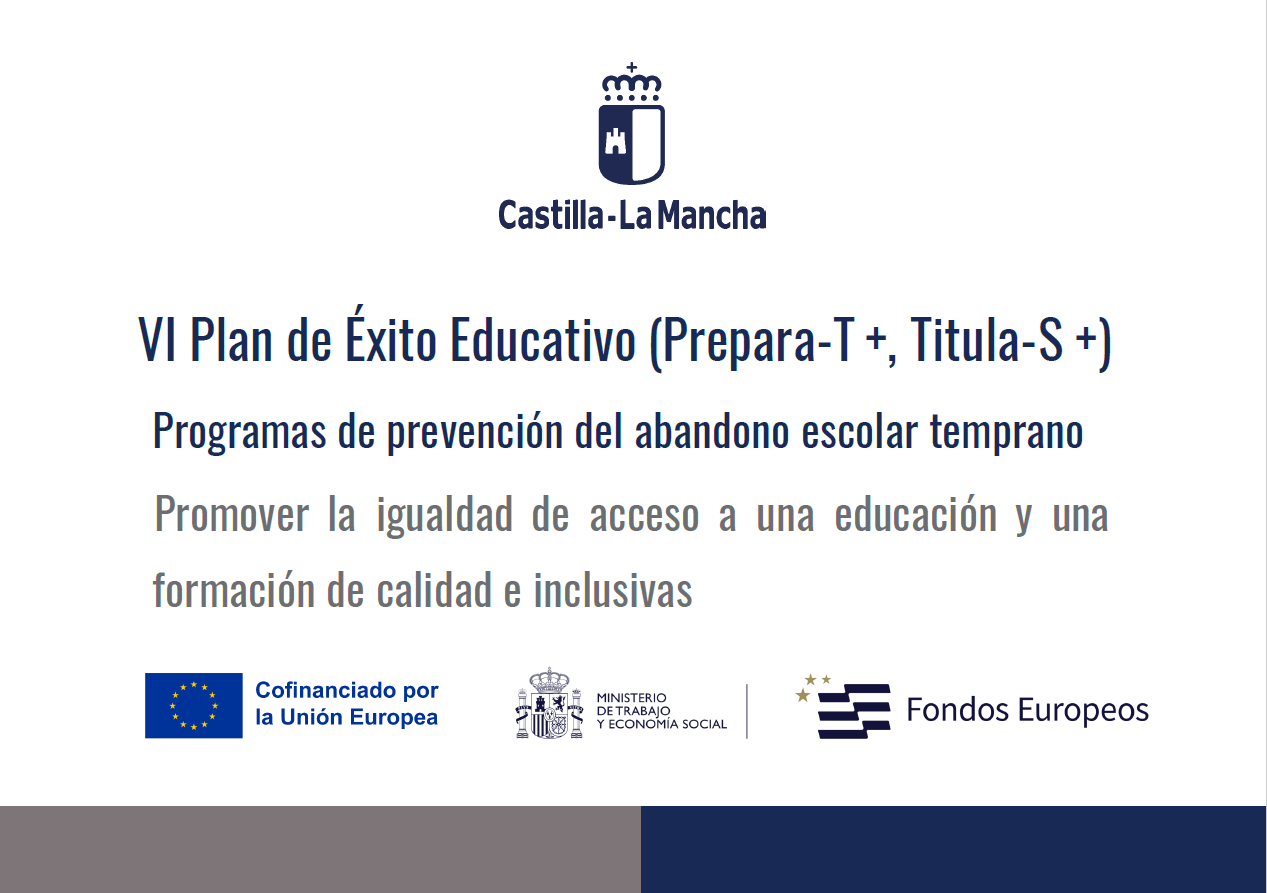 Castilla-La Mancha

VI Plan de Éxito Educativo (Prepara-T +, Titula-S +)

Programas de prevención del abandono escolar temprano

Promover la igualdad de acceso a una educación y una formación de calidad e inclusivas

Cofinanciado por la Unión Europea

MINISTERIO DE TRABAJO Y ECONOMÍA SOCIAL

Fondos Europeos